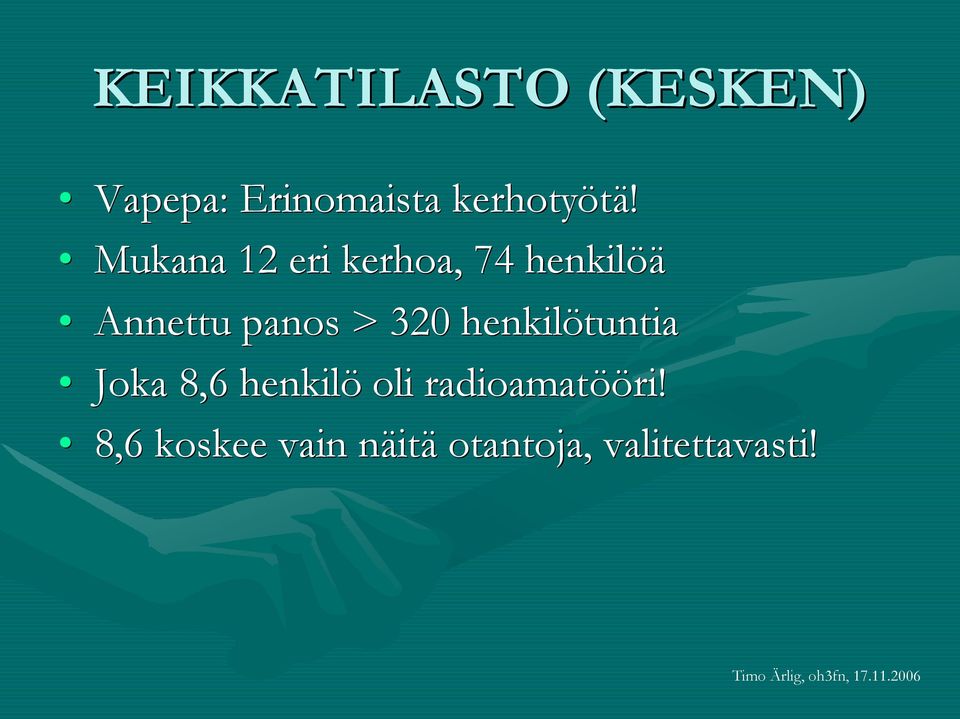 KEIKKATILASTO (KESKEN)

• Vapepa: Erinomaista kerhotyötä!
• Mukana 12 eri kerhoa, 74 henkilöä
• Annettu panos > 320 henkilötuntia
• Joka 8,6 henkilö oli radioamatööri!
• 8,6 koskee vain näitä otantoja, valitettavasti!

Timo Ärlig, oh3fn, 17.11.2006